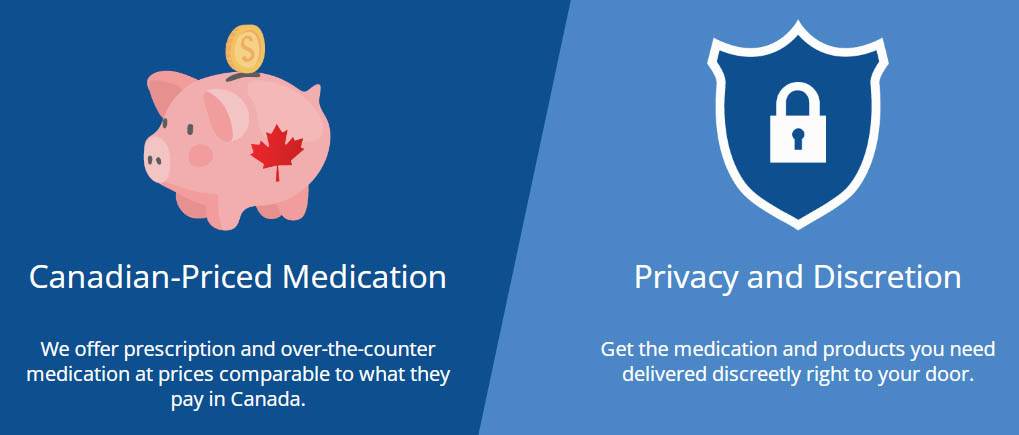 $

Canadian-Priced Medication

We offer prescription and over-the-counter medication at prices comparable to what they pay in Canada.

Privacy and Discretion

Get the medication and products you need delivered discreetly right to your door.